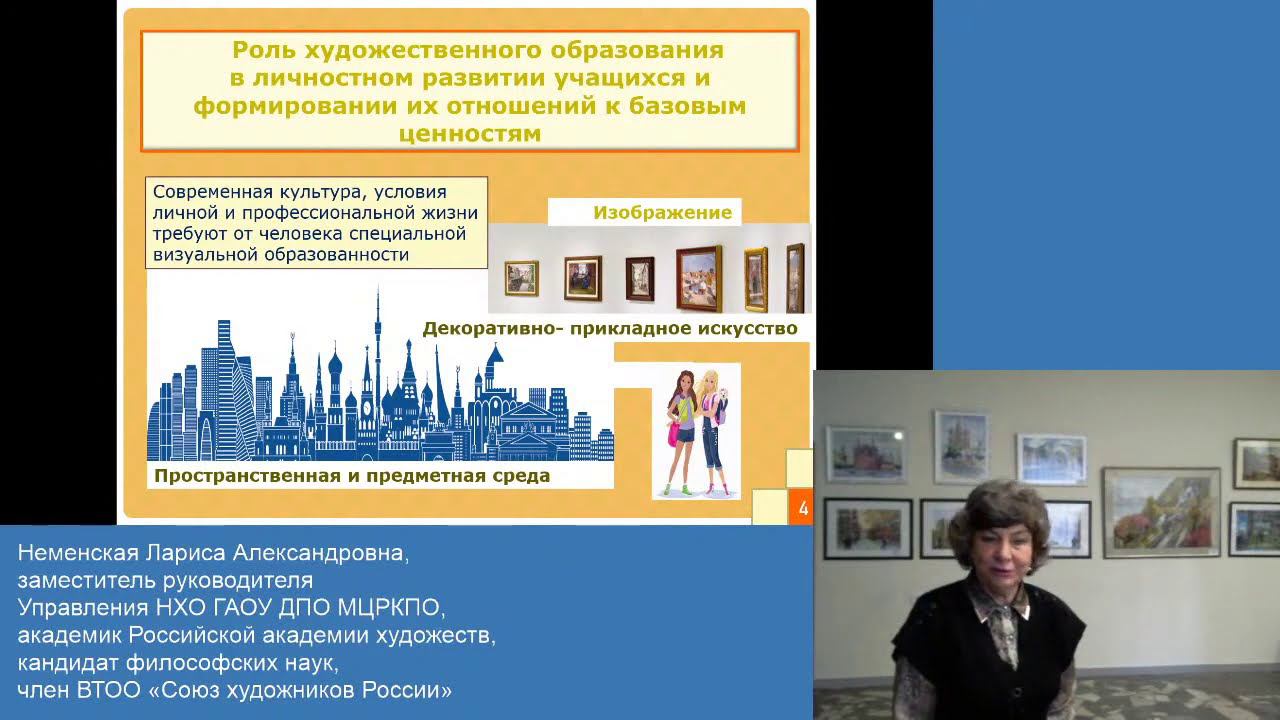 Роль художественного образования в личностном развитии учащихся и формировании их отношений к базовым ценностям

Современная культура, условия личной и профессиональной жизни требуют от человека специальной визуальной образованности

Изображение

Декоративно- прикладное искусство

Пространственная и предметная среда

4

Неменская Лариса Александровна,
заместитель руководителя
Управления НХО ГАОУ ДПО МЦРКПО,
академик Российской академии художеств,
кандидат философских наук,
член ВТОО «Союз художников России»